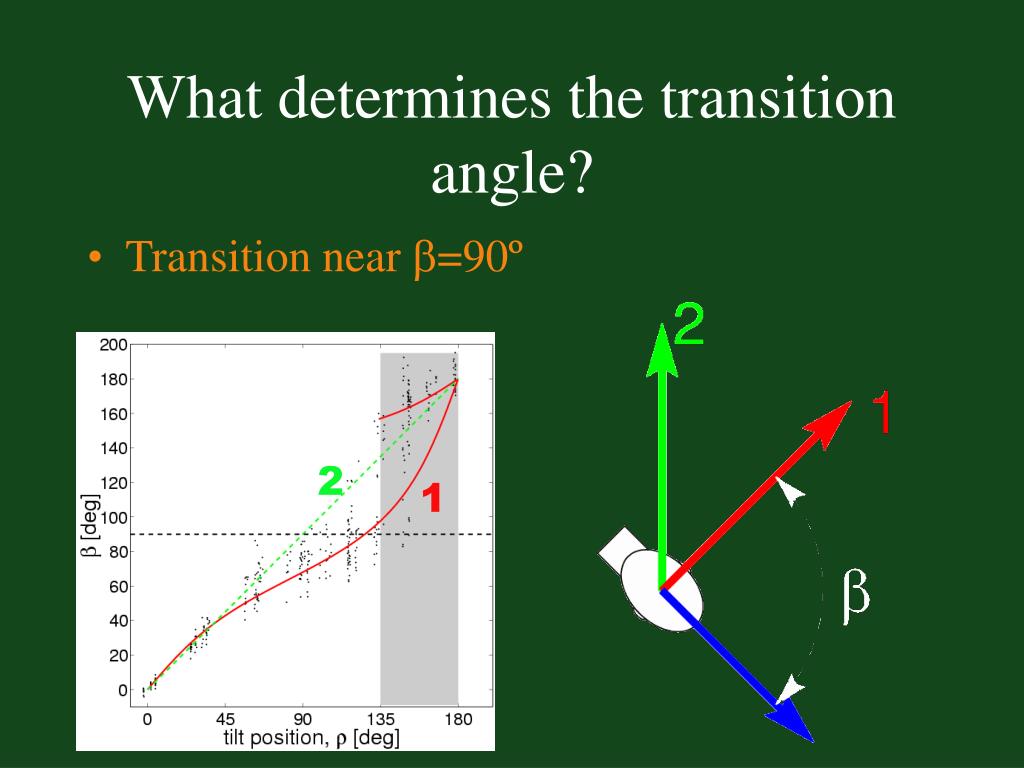 What determines the transition angle?

• Transition near β=90º

200
180
160
140
120
100
80
60
40
20
0
β [deg]
2
1
0
45
90
135
180
tilt position, ρ [deg]

2
1
β